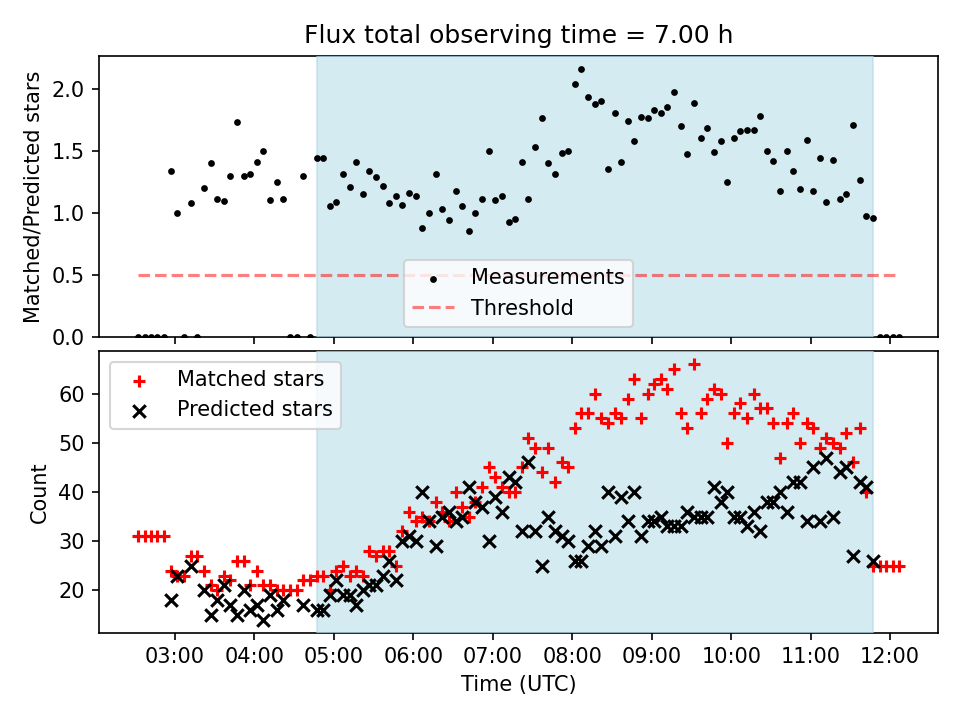 Flux total observing time = 7.00 h

Matched/Predicted stars
2.0
1.5
1.0
0.5
0.0

Measurements
Threshold

Matched stars
Predicted stars

Count
60
50
40
30
20

03:00
04:00
05:00
06:00
07:00
08:00
09:00
10:00
11:00
12:00
Time (UTC)